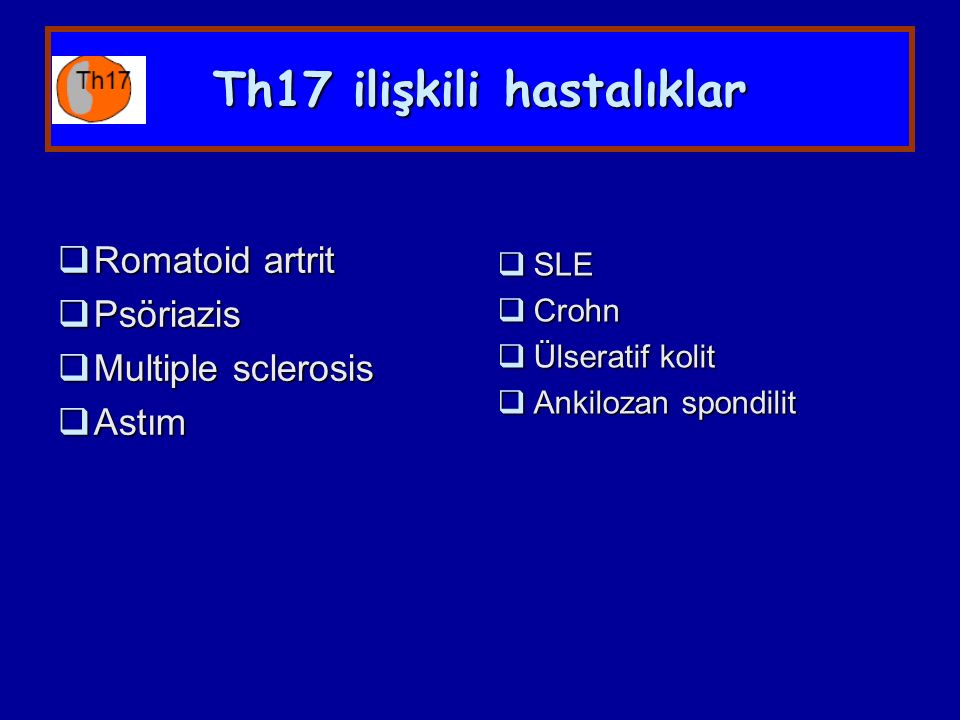 Th17

Th17 ilişkili hastalıklar

❑ Romatoid artrit
❑ Psöriazis
❑ Multiple sclerosis
❑ Astım

❑ SLE
❑ Crohn
❑ Ülseratif kolit
❑ Ankilozan spondilit